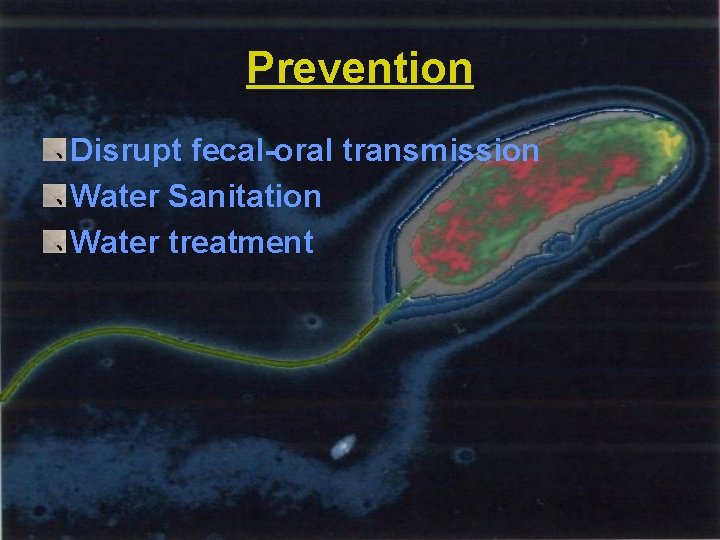 Prevention

Disrupt fecal-oral transmission
Water Sanitation
Water treatment